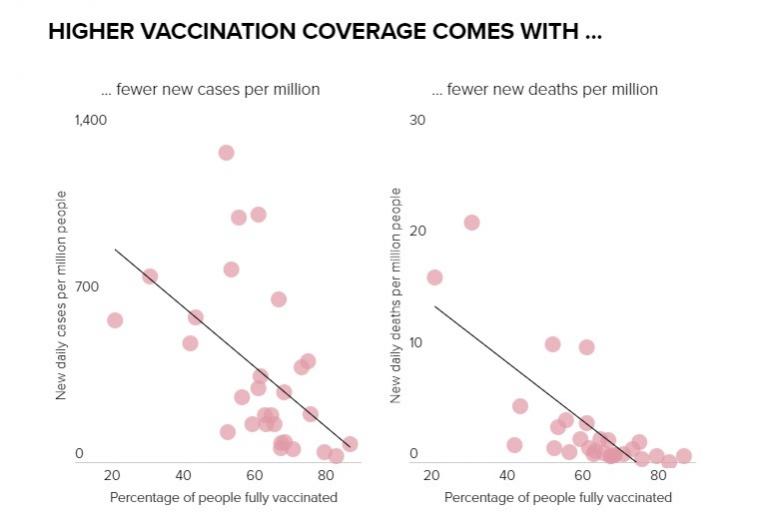 HIGHER VACCINATION COVERAGE COMES WITH ...

... fewer new cases per million

1,400
700
0

New daily cases per million people

20 40 60 80

Percentage of people fully vaccinated

... fewer new deaths per million

30
20
10
0

New daily deaths per million people

20 40 60 80

Percentage of people fully vaccinated